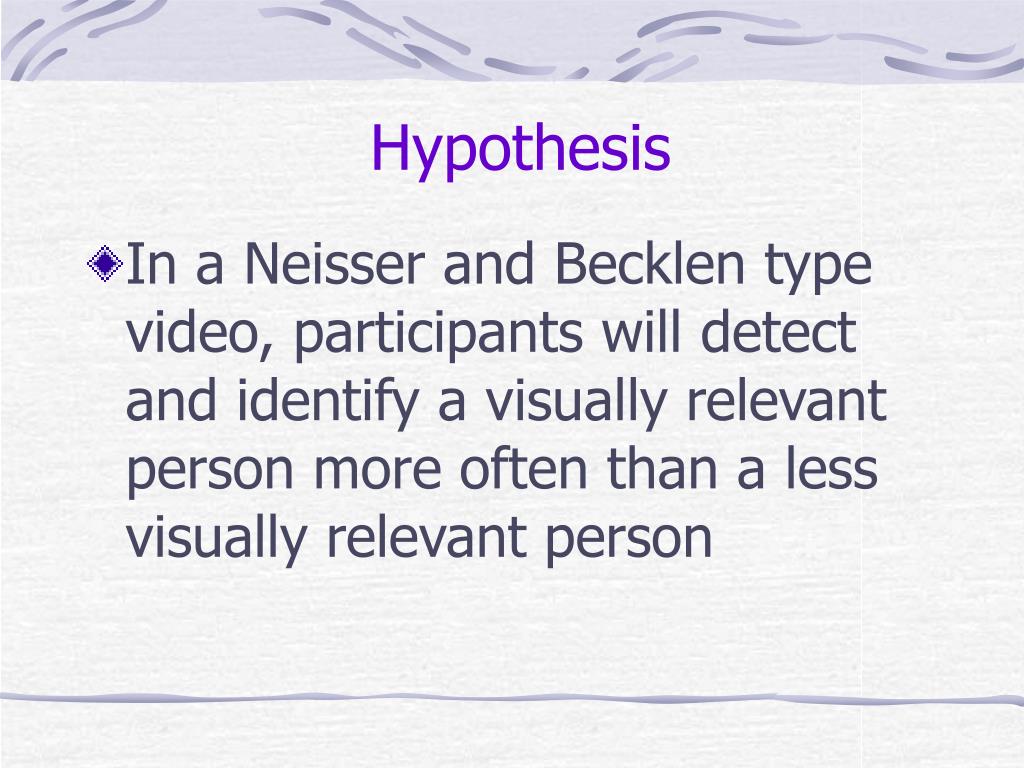 Hypothesis

In a Neisser and Becklen type video, participants will detect and identify a visually relevant person more often than a less visually relevant person